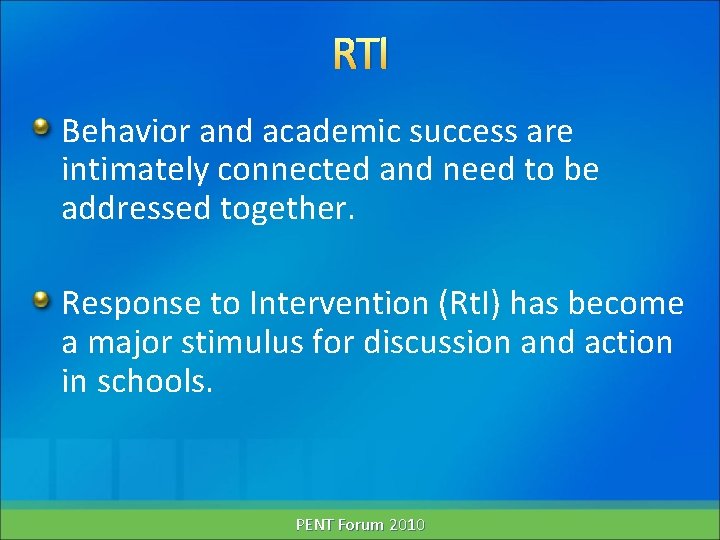 RTI

Behavior and academic success are intimately connected and need to be addressed together.

Response to Intervention (RtI) has become a major stimulus for discussion and action in schools.

PENT Forum 2010